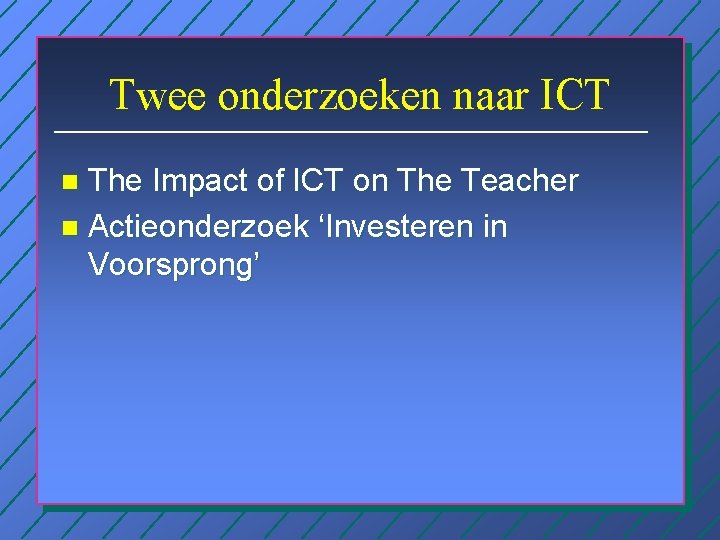 Twee onderzoeken naar ICT

- The Impact of ICT on The Teacher
- Actieonderzoek ‘Investeren in Voorsprong’